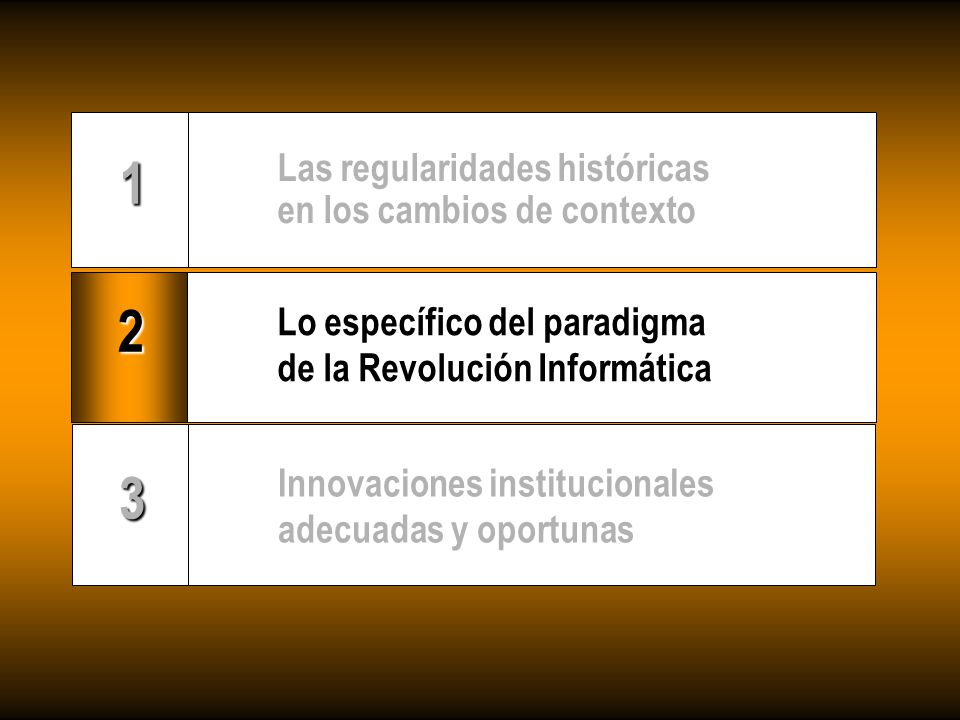 1
Las regularidades históricas en los cambios de contexto

2
Lo específico del paradigma de la Revolución Informática

3
Innovaciones institucionales adecuadas y oportunas